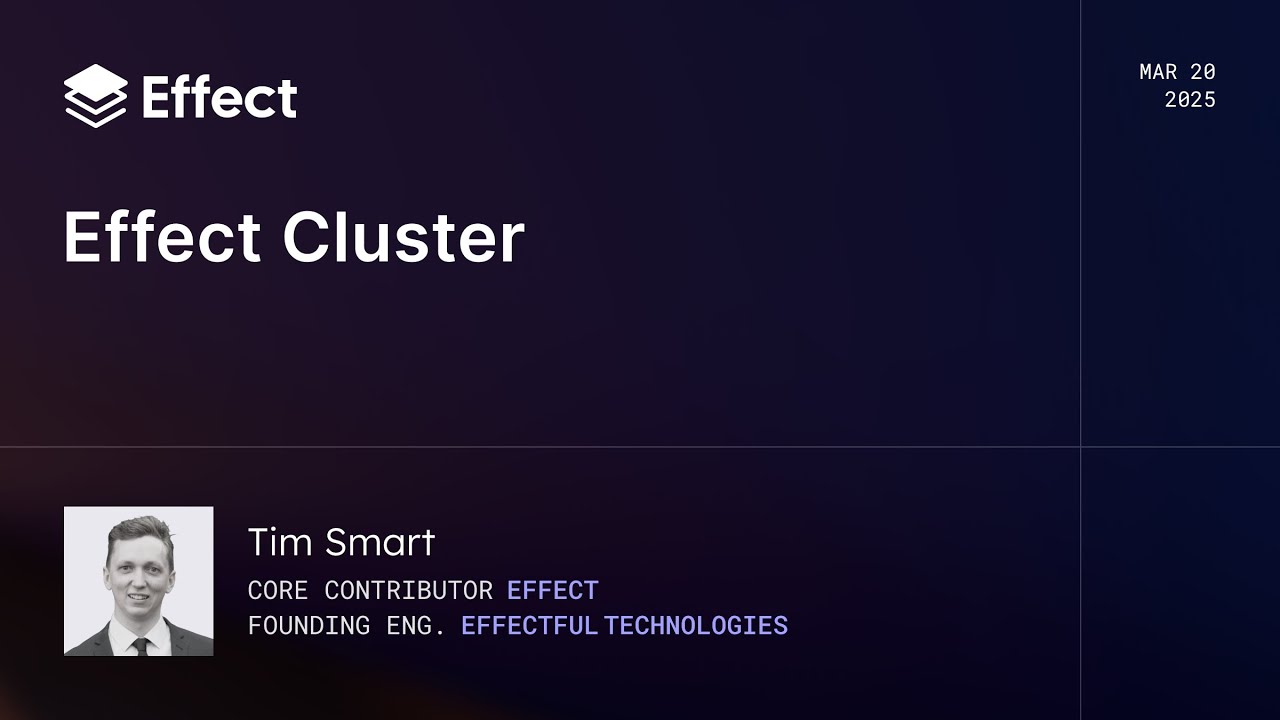 Effect

MAR 20
2025

Effect Cluster

Tim Smart
CORE CONTRIBUTOR EFFECT
FOUNDING ENG. EFFECTFUL TECHNOLOGIES